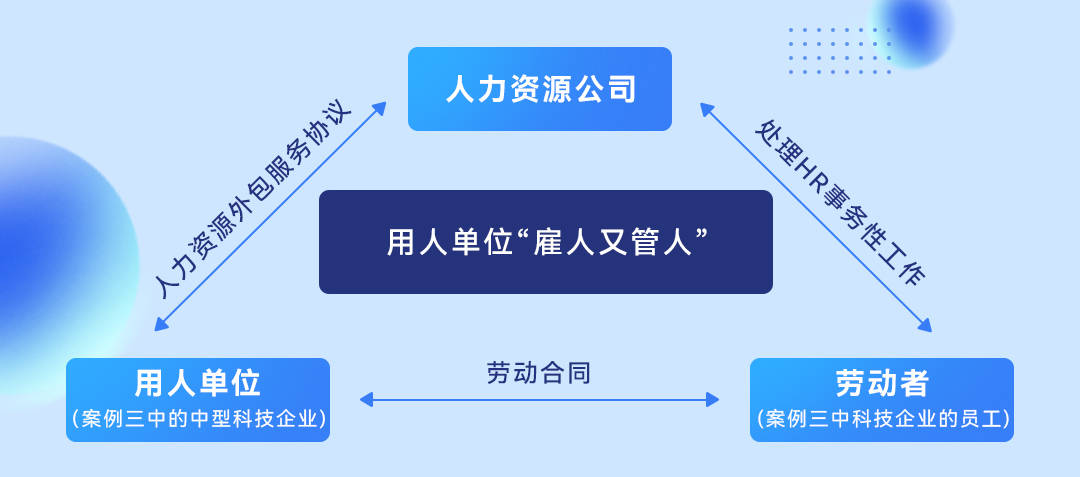 人力资源公司

人力资源外包服务协议

处理HR事务性工作

用人单位“雇人又管人”

用人单位
（案例三中的中型科技企业）

劳动合同

劳动者
（案例三中科技企业的员工）